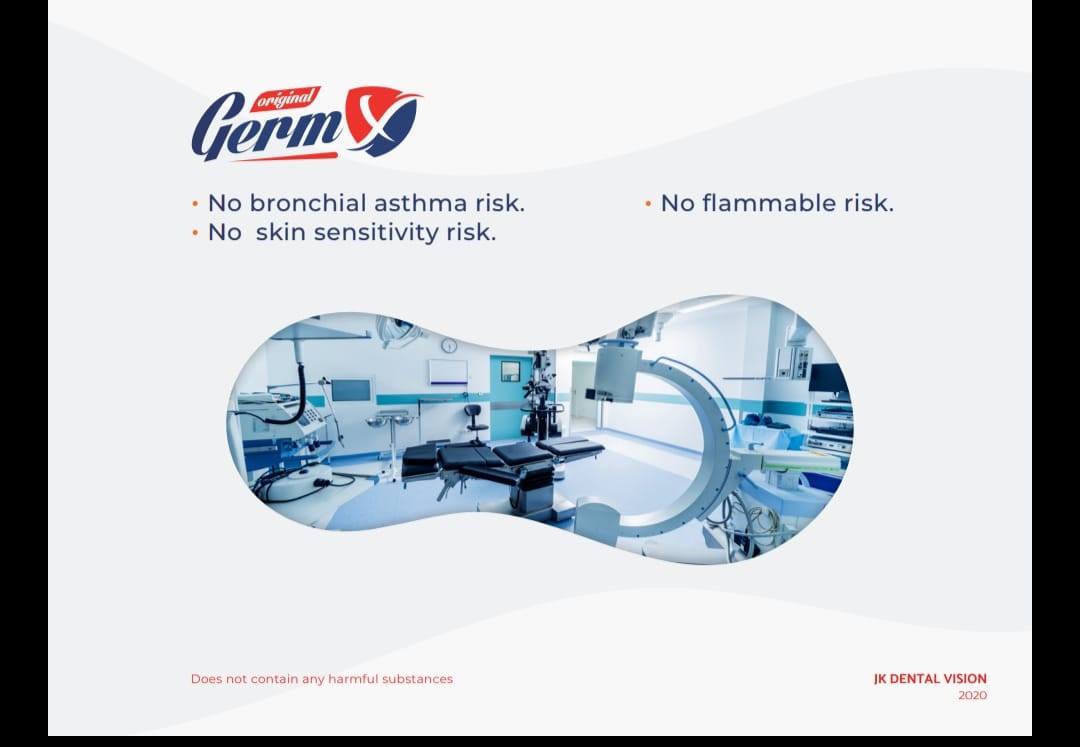 original Germ X

• No bronchial asthma risk.
• No  skin sensitivity risk.

• No flammable risk.

Does not contain any harmful substances

JK DENTAL VISION
2020